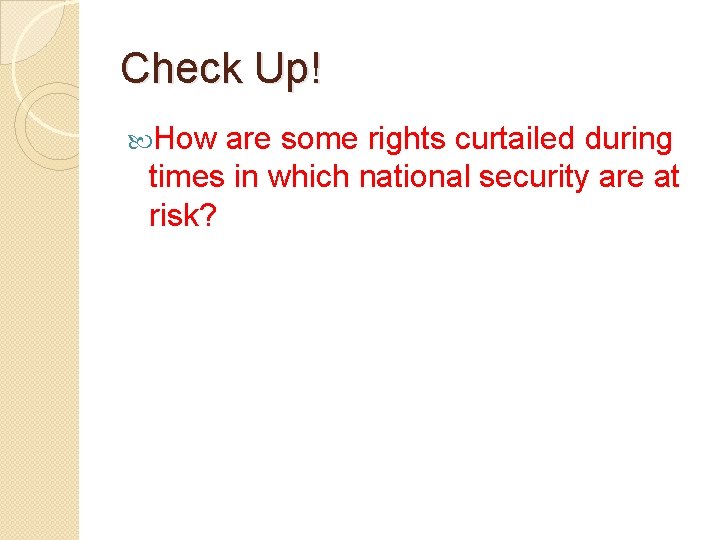 Check Up!

How are some rights curtailed during times in which national security are at risk?